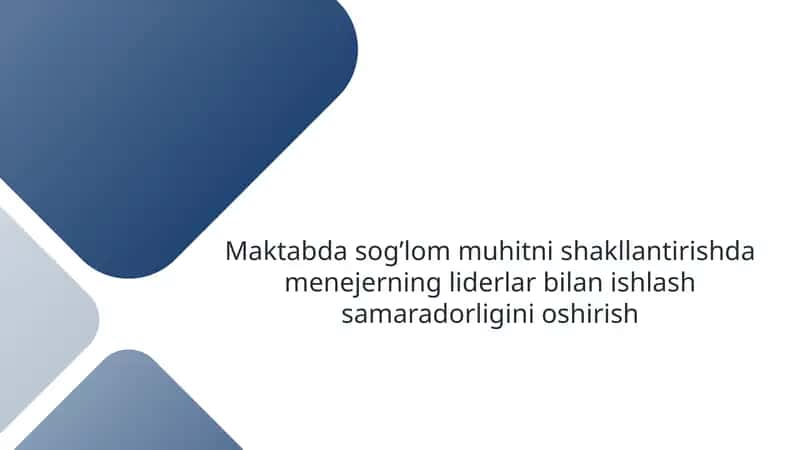 Maktabda sog’lom muhitni shakllantirishda menejerning liderlar bilan ishlash samaradorligini oshirish